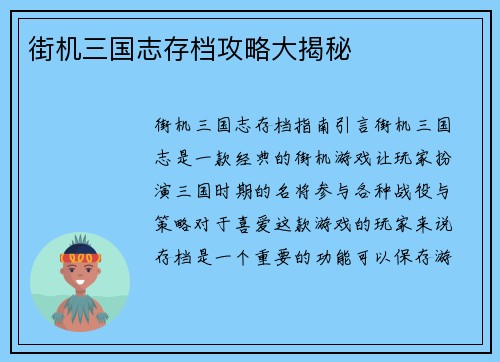 街机三国志存档攻略大揭秘

街机三国志存档指南引言街机三国志是一款经典的街机游戏让玩家扮演三国时期的名将参与各种战役与策略对于喜爱这款游戏的玩家来说存档是一个重要的功能可以保存游